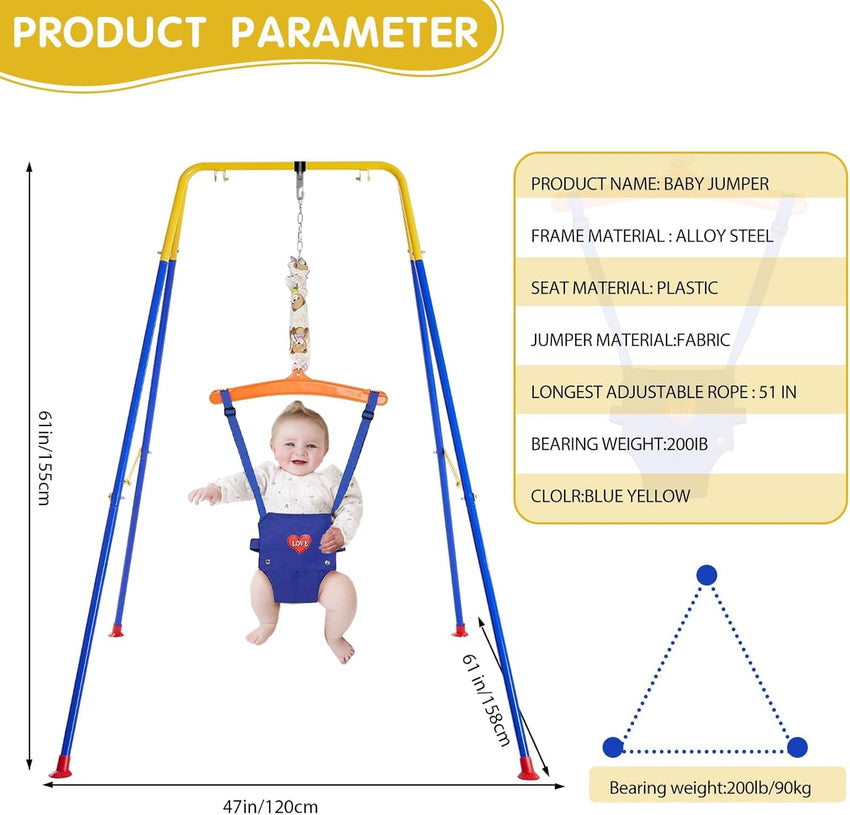 PRODUCT PARAMETER

61in/155cm

LOVE

61 in/158cm

47in/120cm

PRODUCT NAME: BABY JUMPER

FRAME MATERIAL : ALLOY STEEL

SEAT MATERIAL: PLASTIC

JUMPER MATERIAL:FABRIC

LONGEST ADJUSTABLE ROPE : 51 IN

BEARING WEIGHT:200IB

CLOLR:BLUE YELLOW

Bearing weight:200lb/90kg